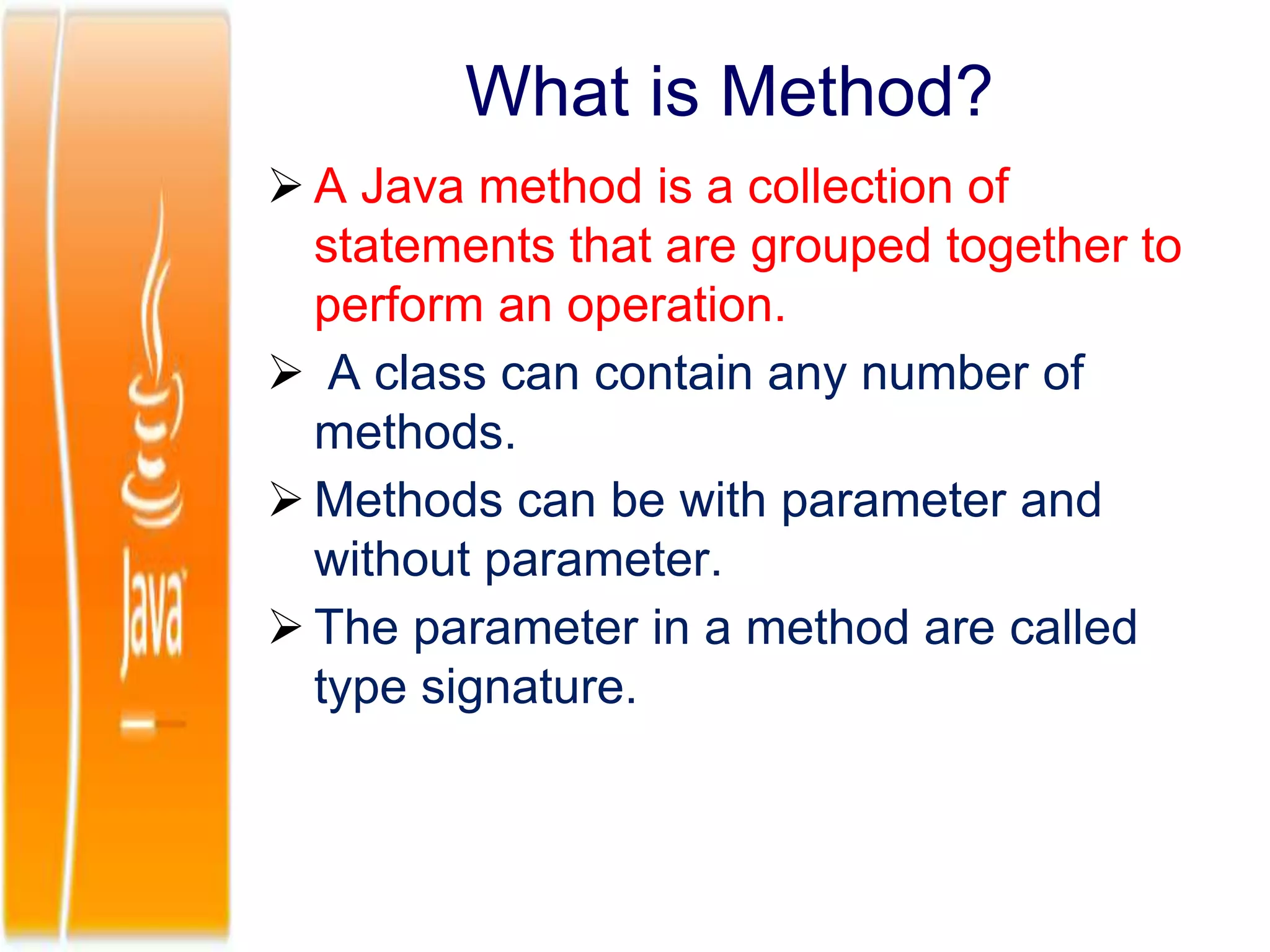 Java

What is Method?

➢ A Java method is a collection of statements that are grouped together to perform an operation.

➢ A class can contain any number of methods.

➢ Methods can be with parameter and without parameter.

➢ The parameter in a method are called type signature.